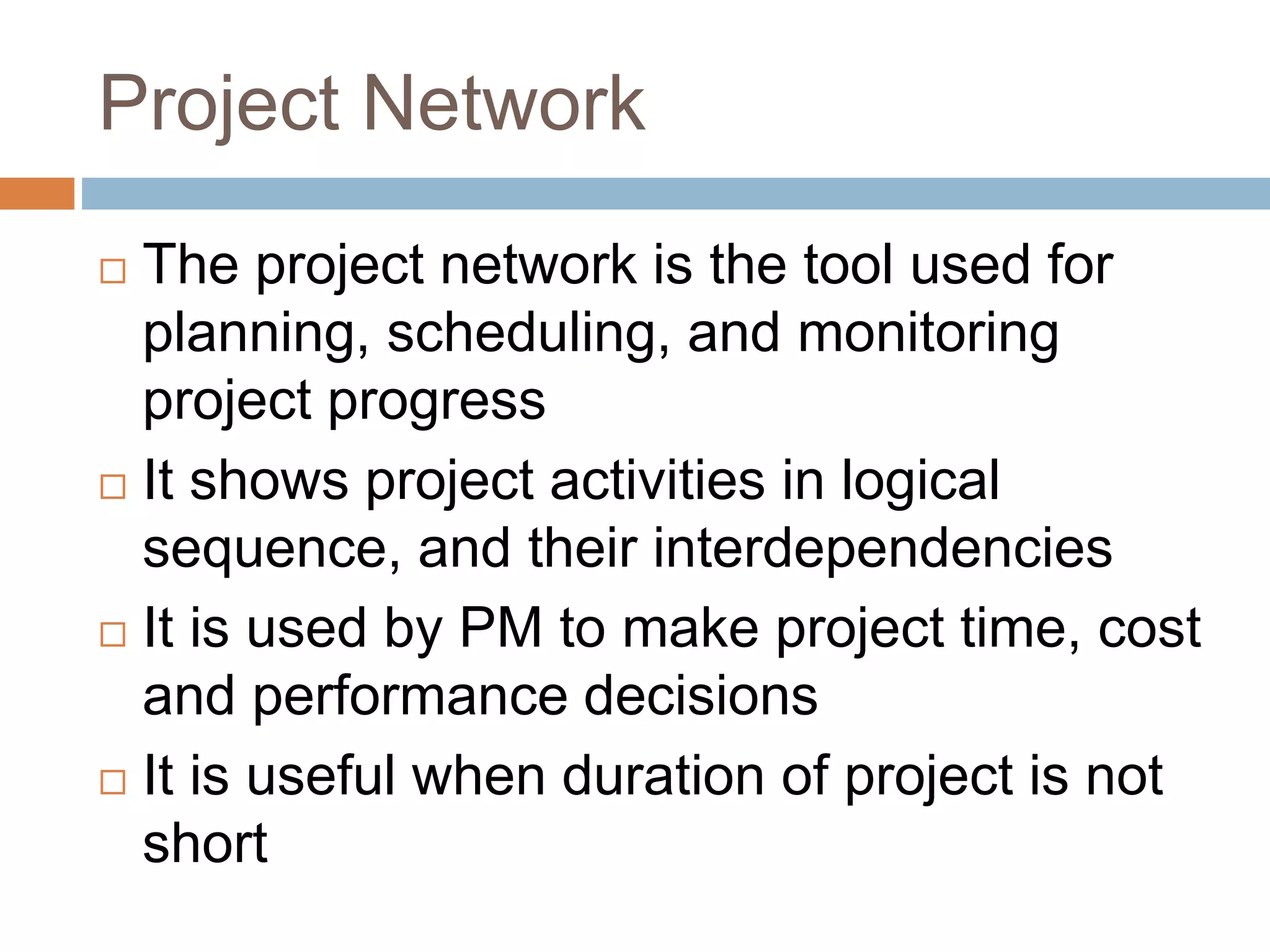 Project Network

□ The project network is the tool used for planning, scheduling, and monitoring project progress
□ It shows project activities in logical sequence, and their interdependencies
□ It is used by PM to make project time, cost and performance decisions
□ It is useful when duration of project is not short